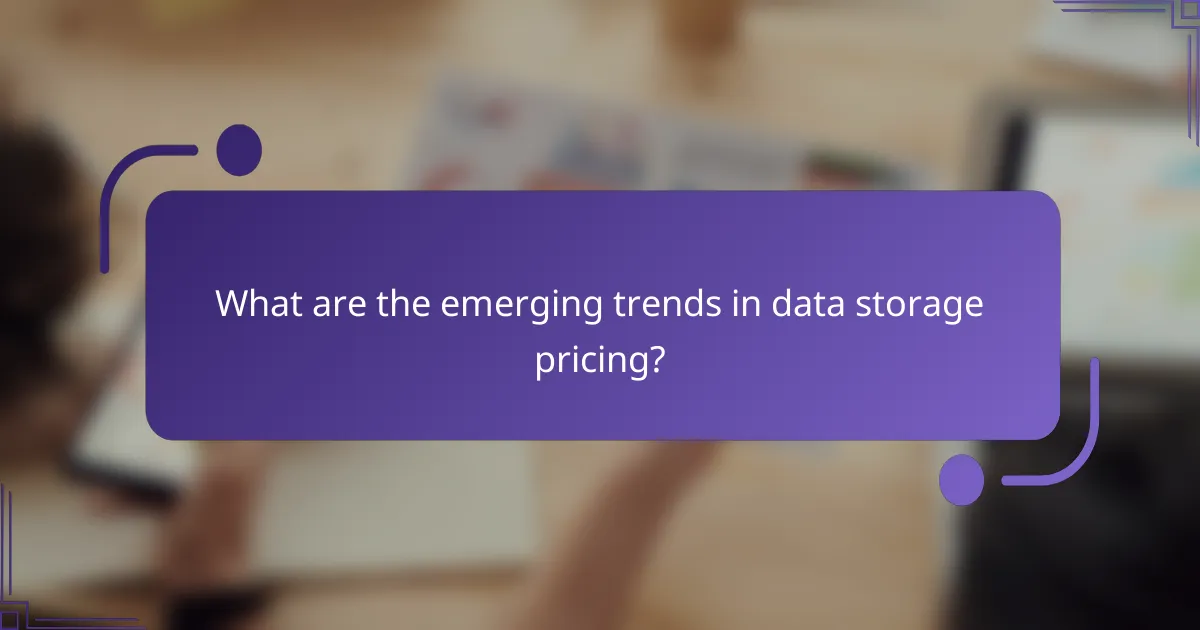 What are the emerging trends in data storage pricing?